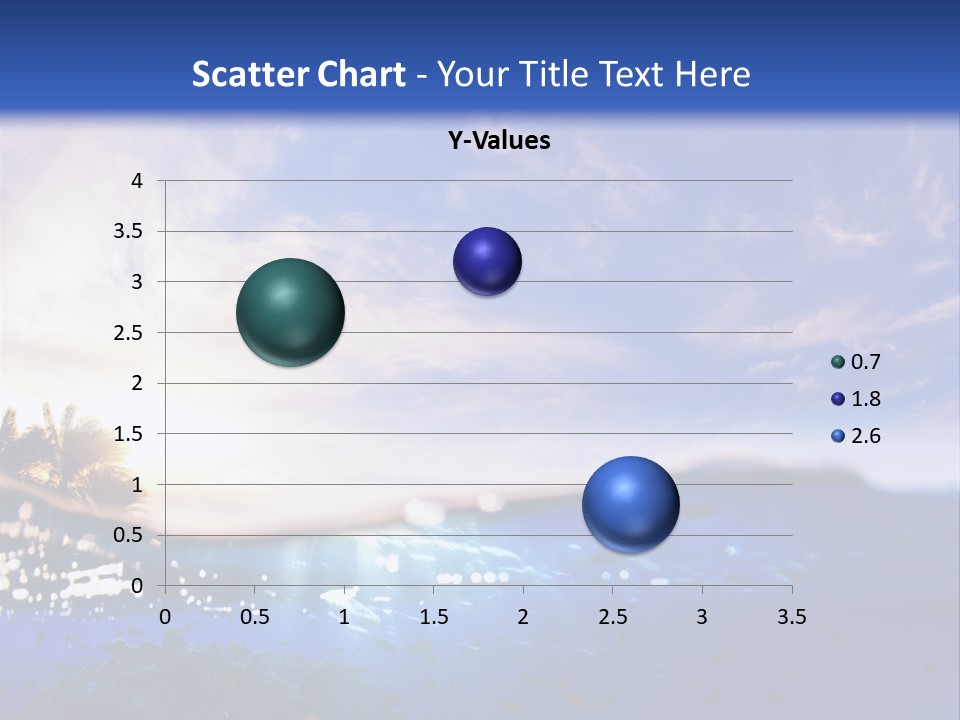 Scatter Chart - Your Title Text Here

Y-Values

4
3.5
3
2.5
2
1.5
1
0.5
0

0 0.5 1 1.5 2 2.5 3 3.5

0.7
1.8
2.6